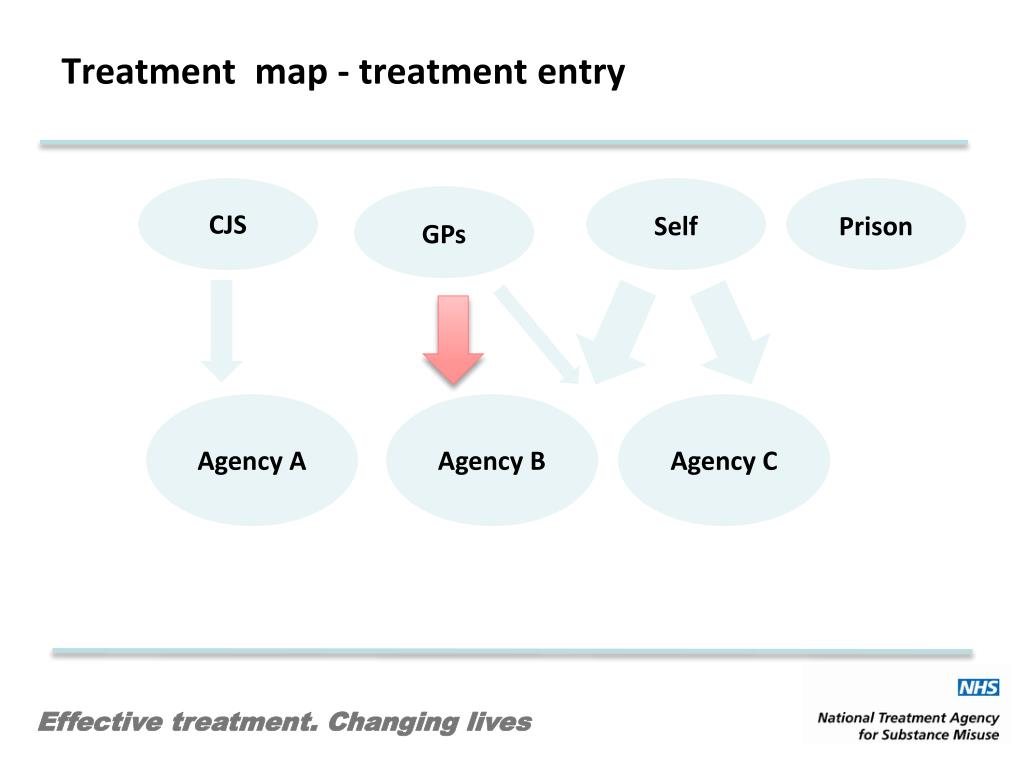 Treatment  map - treatment entry

CJS

GPs

Self

Prison

Agency A

Agency B

Agency C

Effective treatment. Changing lives

NHS

National Treatment Agency for Substance Misuse